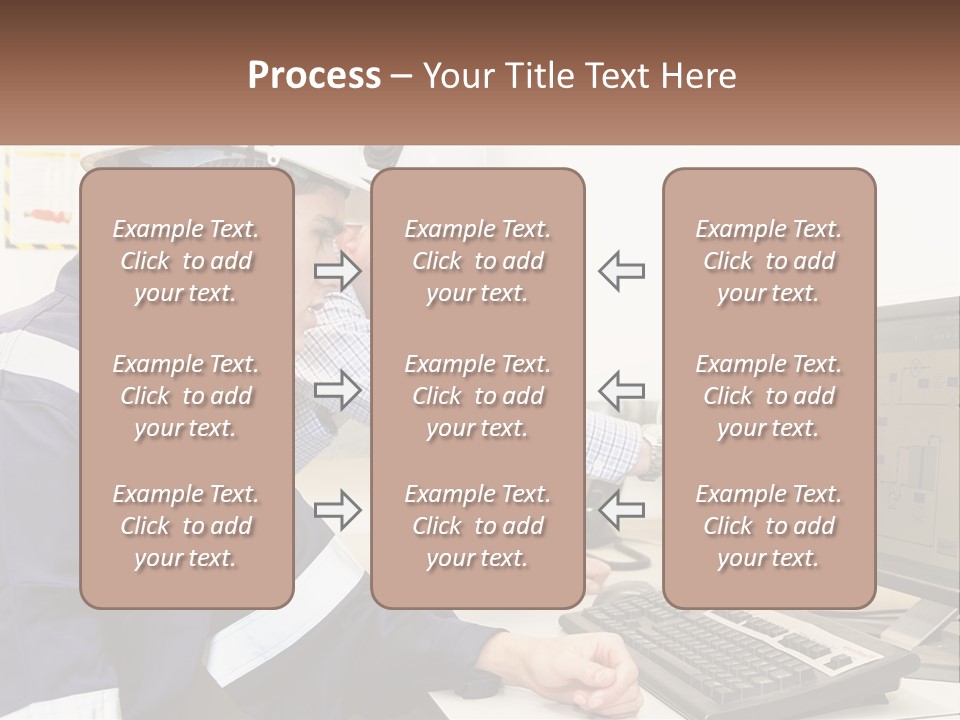 Process – Your Title Text Here

Example Text. Click to add your text.

Example Text. Click to add your text.

Example Text. Click to add your text.

Example Text. Click to add your text.

Example Text. Click to add your text.

Example Text. Click to add your text.

Example Text. Click to add your text.

Example Text. Click to add your text.

Example Text. Click to add your text.